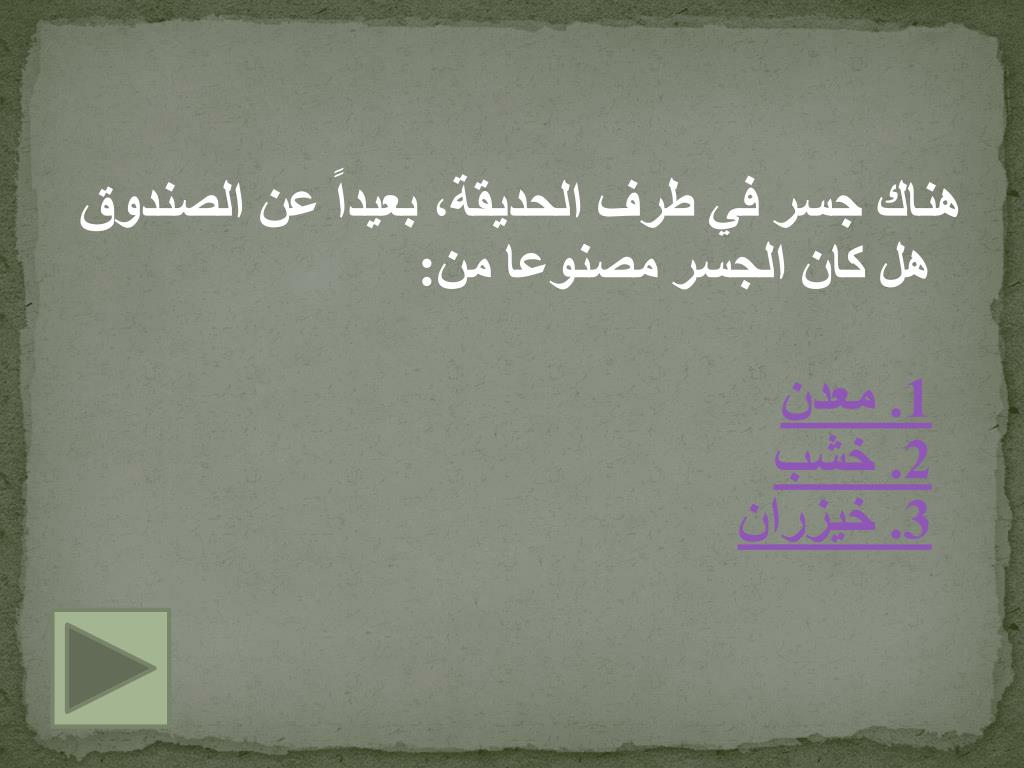 هناك جسر في طرف الحديقة، بعيداً عن الصندوق
هل كان الجسر مصنوعا من:

1. معدن
2. خشب
3. خيزران